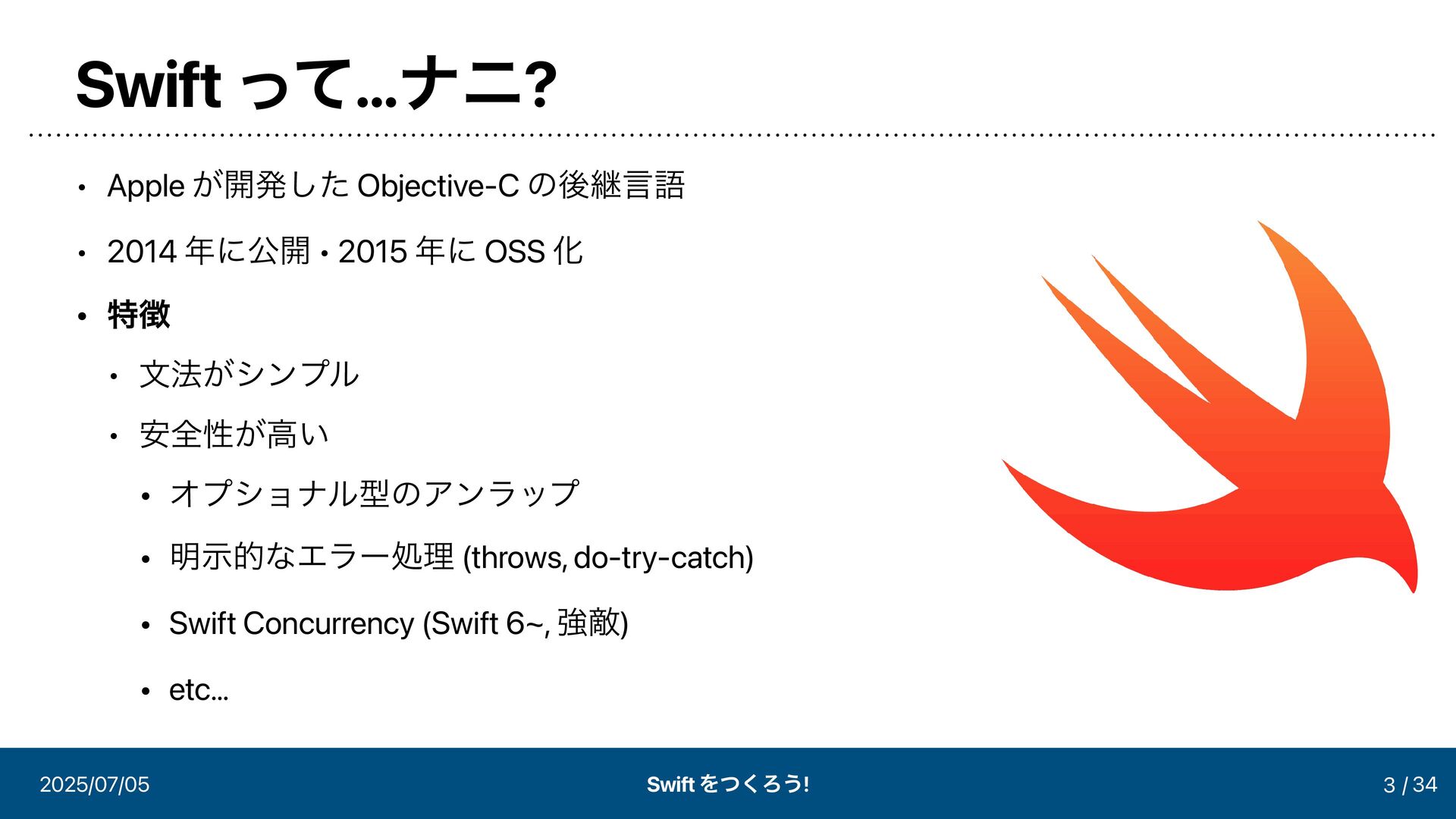 Swift って…ナニ?

• Apple が開発した Objective-C の後継言語

• 2014 年に公開・2015 年に OSS 化

• 特徴

  • 文法がシンプル

  • 安全性が高い

    • オプショナル型のアンラップ

    • 明示的なエラー処理 (throws, do-try-catch)

    • Swift Concurrency (Swift 6~, 強敵)

    • etc…

2025/07/05

Swift をつくろう!

3 / 34